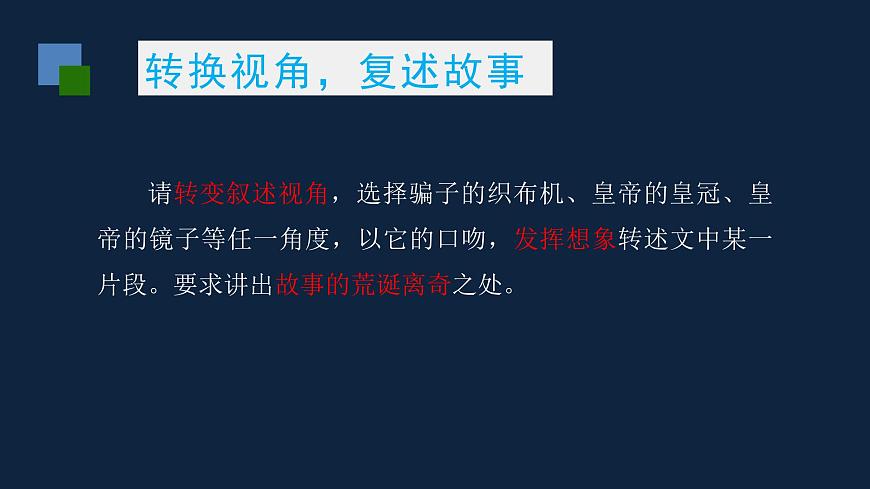 转换视角，复述故事

请转变叙述视角，选择骗子的织布机、皇帝的皇冠、皇帝的镜子等任一角度，以它的口吻，发挥想象转述文中某一片段。要求讲出故事的荒诞离奇之处。